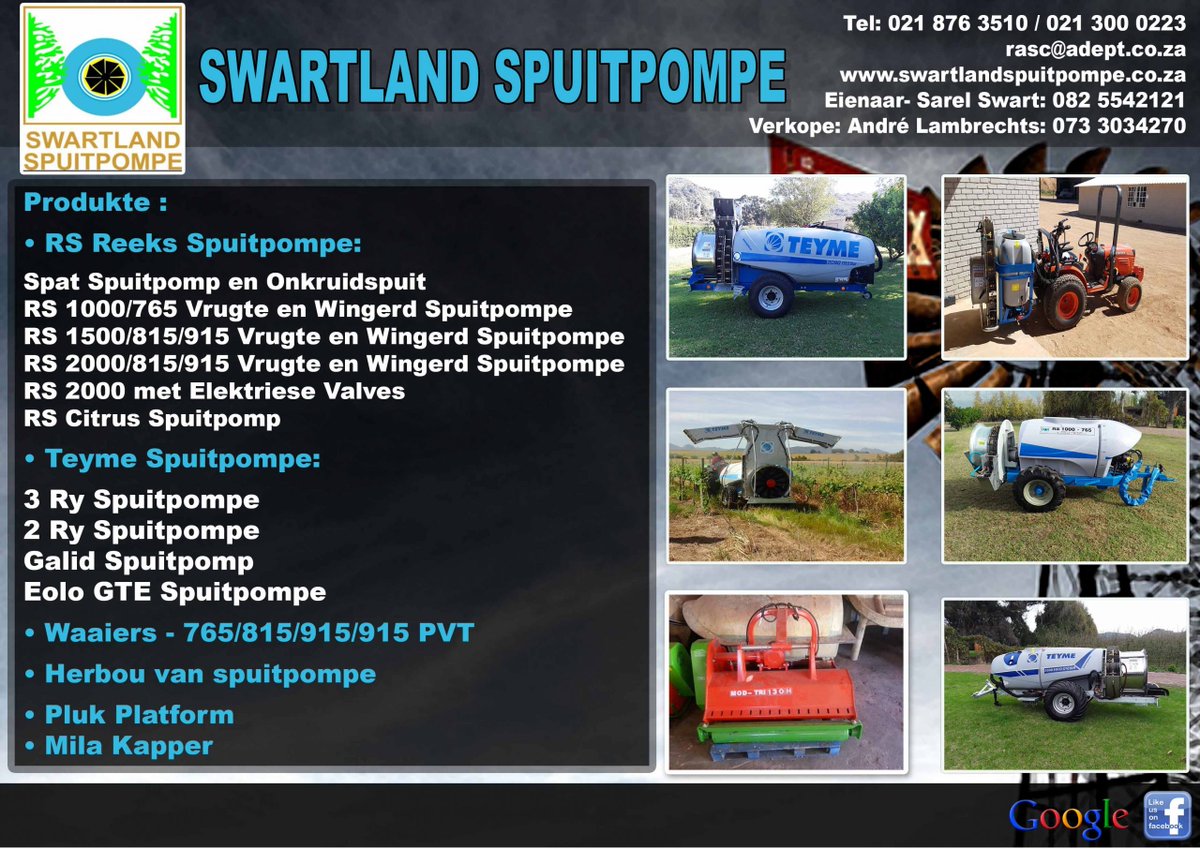 SWARTLAND SPUITPOMPE

SWARTLAND SPUITPOMPE

Tel: 021 876 3510 / 021 300 0223
rasc@adept.co.za
www.swartlandspuitpompe.co.za
Eienaar- Sarel Swart: 082 5542121
Verkope: André Lambrechts: 073 3034270

Produkte :

• RS Reeks Spuitpompe:

Spat Spuitpomp en Onkruidspuit
RS 1000/765 Vrugte en Wingerd Spuitpompe
RS 1500/815/915 Vrugte en Wingerd Spuitpompe
RS 2000/815/915 Vrugte en Wingerd Spuitpompe
RS 2000 met Elektriese Valves
RS Citrus Spuitpomp

• Teyme Spuitpompe:

3 Ry Spuitpompe
2 Ry Spuitpompe
Galid Spuitpomp
Eolo GTE Spuitpompe

• Waaiers - 765/815/915/915 PVT

• Herbou van spuitpompe

• Pluk Platform
• Mila Kapper

TEYME

RS 1000 - 765

MOD-TRI 130 H

TEYME

Google

Like us on facebook